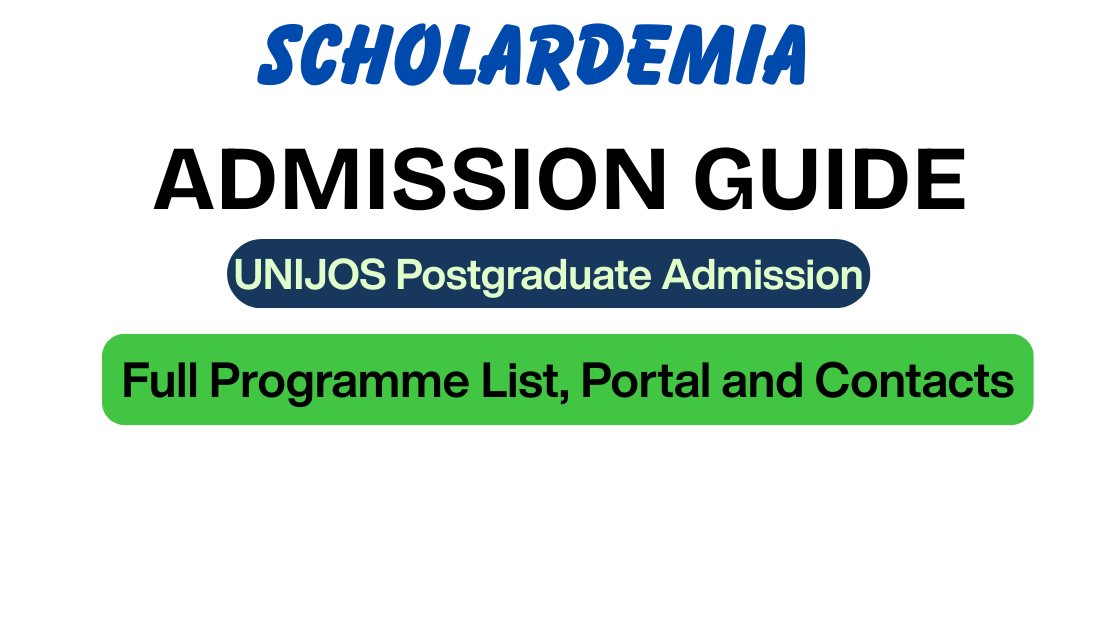 SCHOLARDEMIA

ADMISSION GUIDE

UNIJOS Postgraduate Admission

Full Programme List, Portal and Contacts